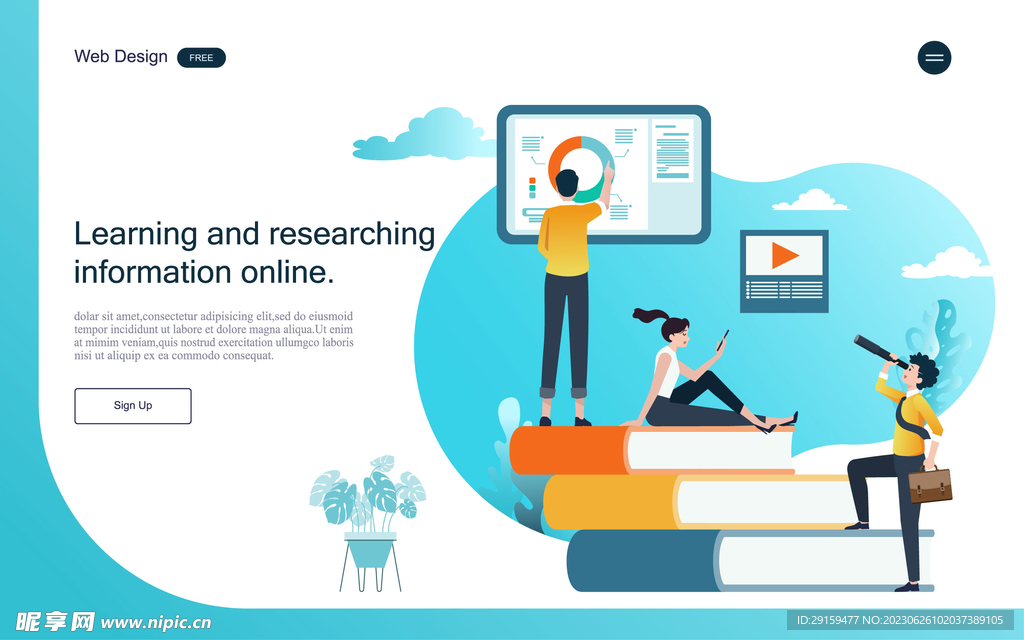 Web Design FREE

Learning and researching information online.

dolar sit amet,consectetur adipisicing elit,sed do eiusmoid tempor incididunt ut labore et dolore magna aliqua.Ut enim at mimim veniam,quis nostrud exercitation ullumgco laboris nisi ut aliquip ex ea commodo consequat.

Sign Up

昵享网 www.nipic.cn

ID:29159477 NO:20230626102037389105